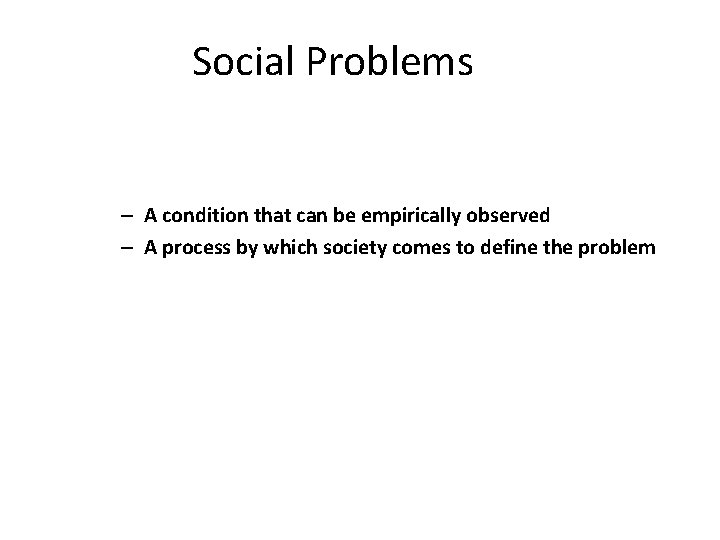 Social Problems

– A condition that can be empirically observed
– A process by which society comes to define the problem